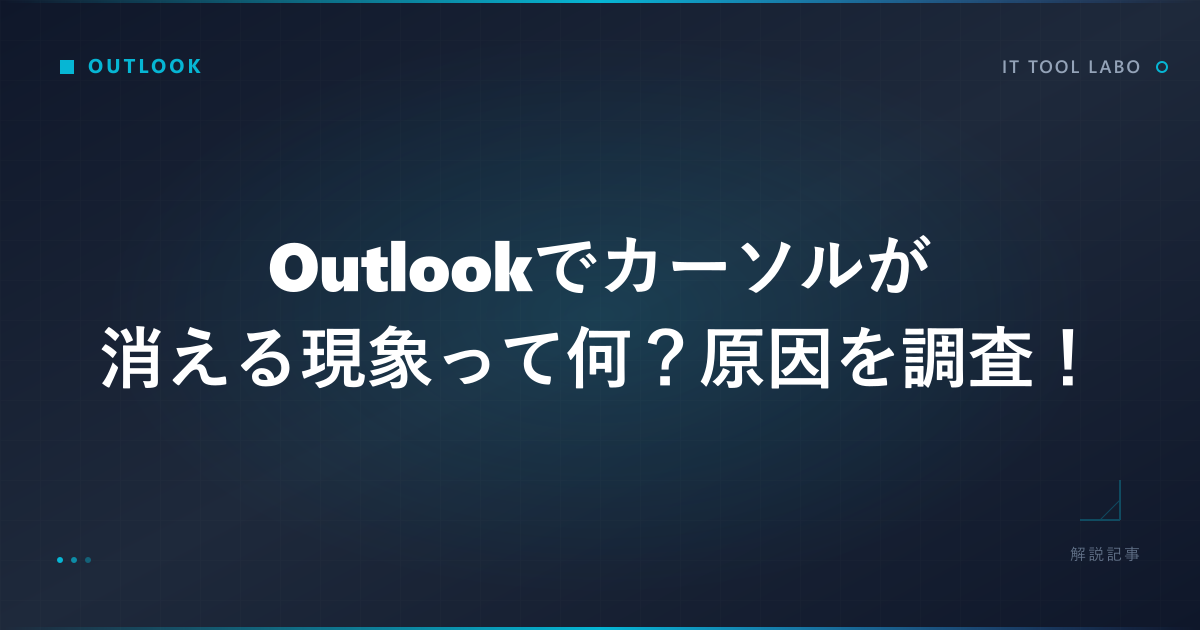 OUTLOOK

IT TOOL LABO

Outlookでカーソルが
消える現象って何？原因を調査！

解説記事